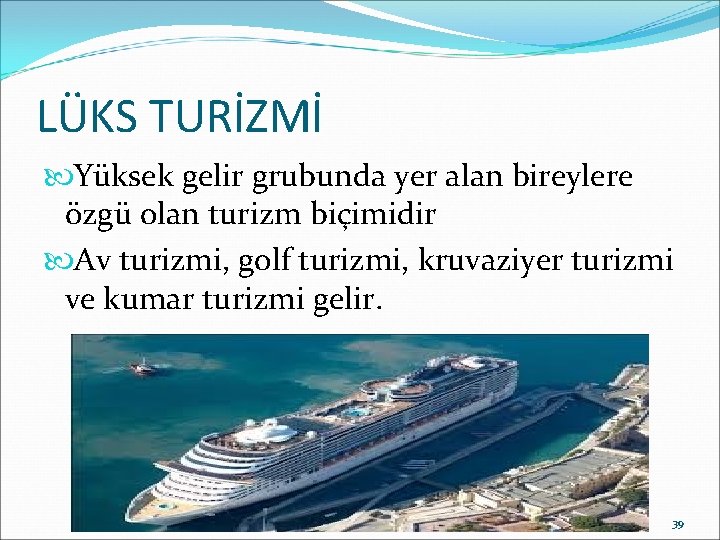 LÜKS TURİZMİ

Yüksek gelir grubunda yer alan bireylere özgü olan turizm biçimidir

Av turizmi, golf turizmi, kruvaziyer turizmi ve kumar turizmi gelir.

39